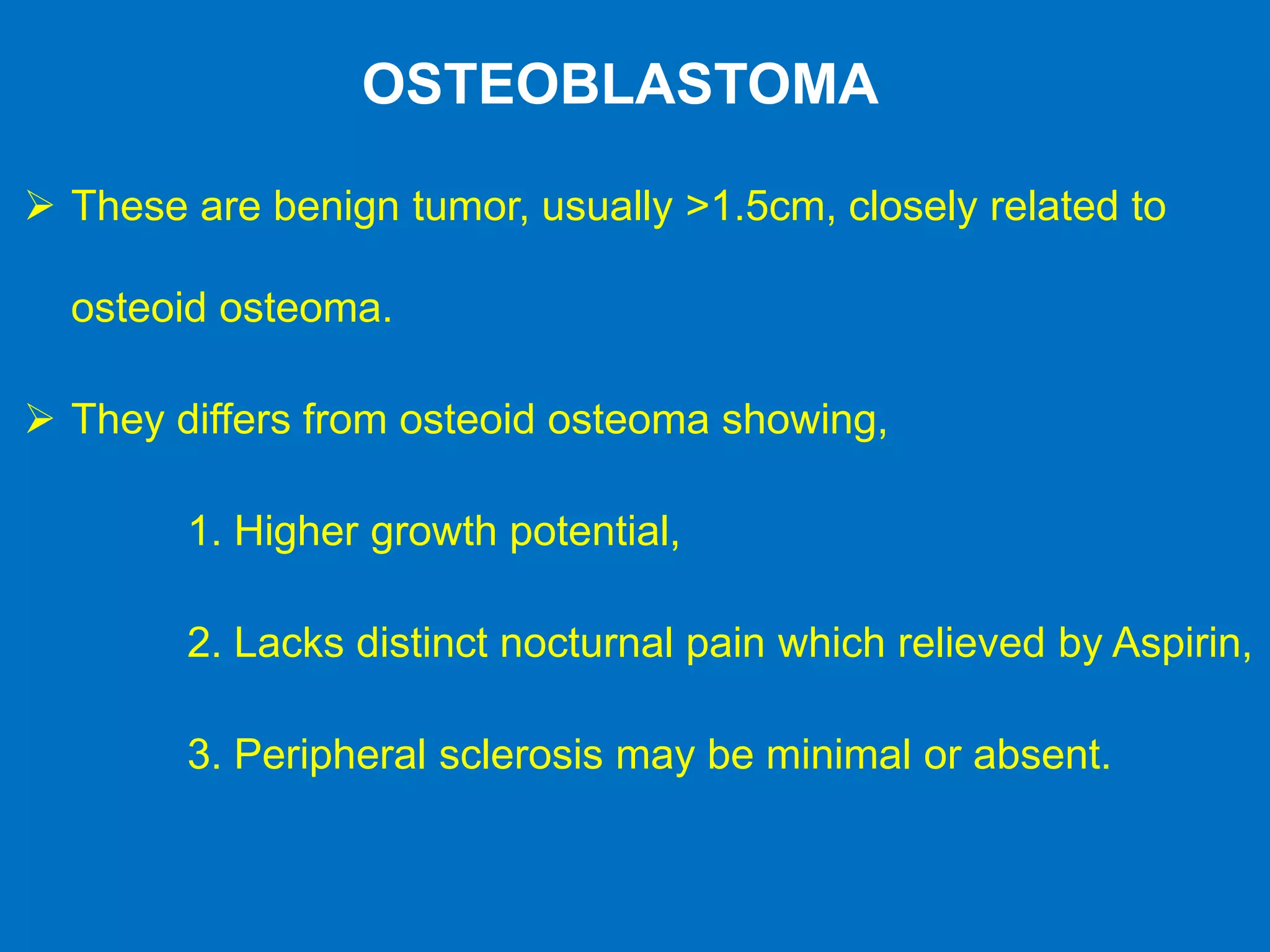 OSTEOBLASTOMA

➢ These are benign tumor, usually >1.5cm, closely related to osteoid osteoma.

➢ They differs from osteoid osteoma showing,

1. Higher growth potential,

2. Lacks distinct nocturnal pain which relieved by Aspirin,

3. Peripheral sclerosis may be minimal or absent.